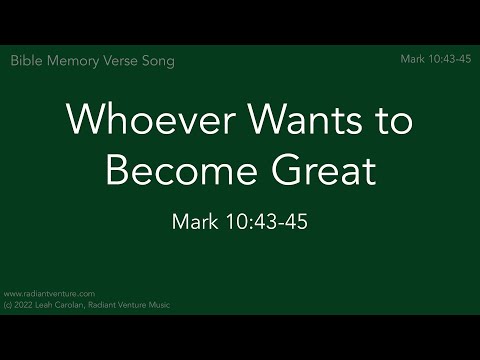 Bible Memory Verse Song

Mark 10:43-45

Whoever Wants to Become Great

Mark 10:43-45

www.radiantventure.com
(c) 2022 Leah Carolan, Radiant Venture Music